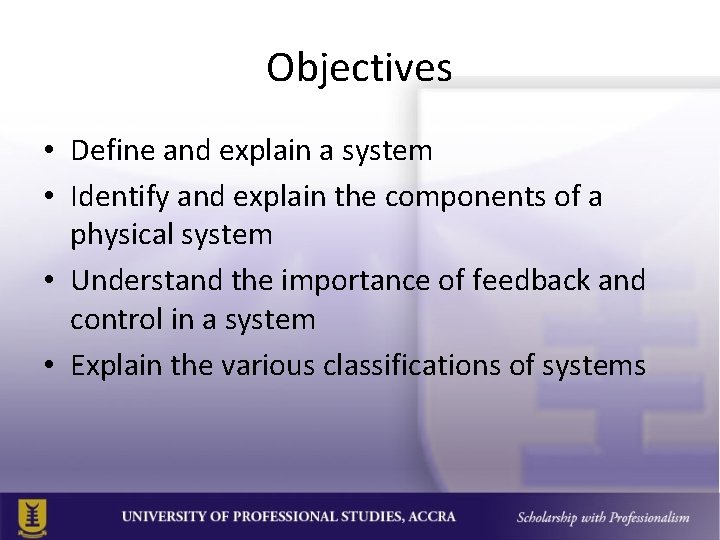 Objectives

• Define and explain a system
• Identify and explain the components of a physical system
• Understand the importance of feedback and control in a system
• Explain the various classifications of systems

UNIVERSITY OF PROFESSIONAL STUDIES, ACCRA

Scholarship with Professionalism